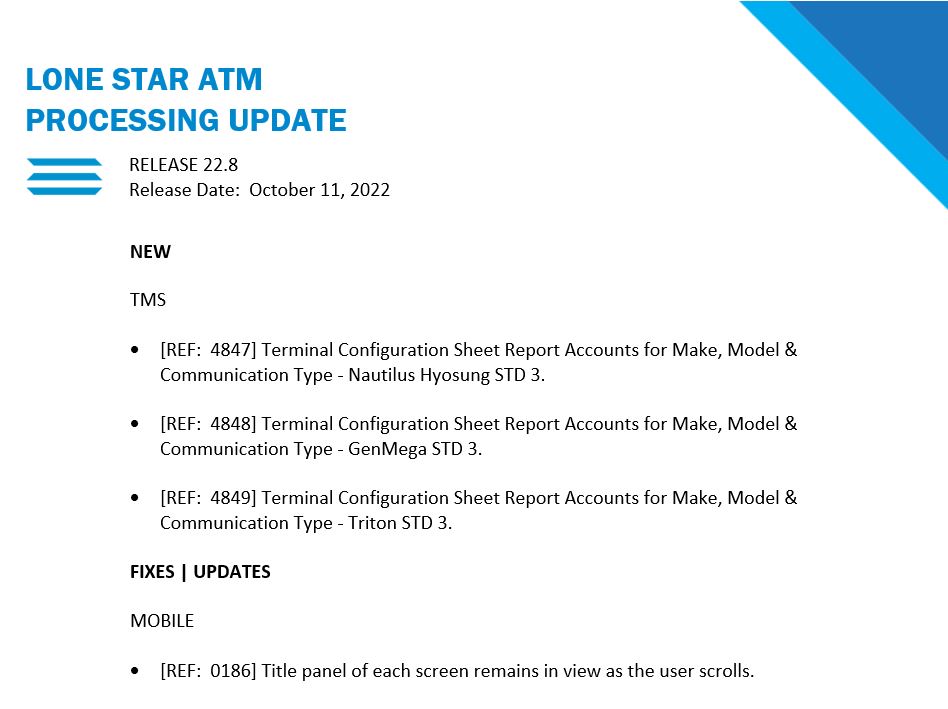 LONE STAR ATM
PROCESSING UPDATE

RELEASE 22.8
Release Date: October 11, 2022

NEW

TMS

• [REF: 4847] Terminal Configuration Sheet Report Accounts for Make, Model & Communication Type - Nautilus Hyosung STD 3.

• [REF: 4848] Terminal Configuration Sheet Report Accounts for Make, Model & Communication Type - GenMega STD 3.

• [REF: 4849] Terminal Configuration Sheet Report Accounts for Make, Model & Communication Type - Triton STD 3.

FIXES | UPDATES

MOBILE

• [REF: 0186] Title panel of each screen remains in view as the user scrolls.